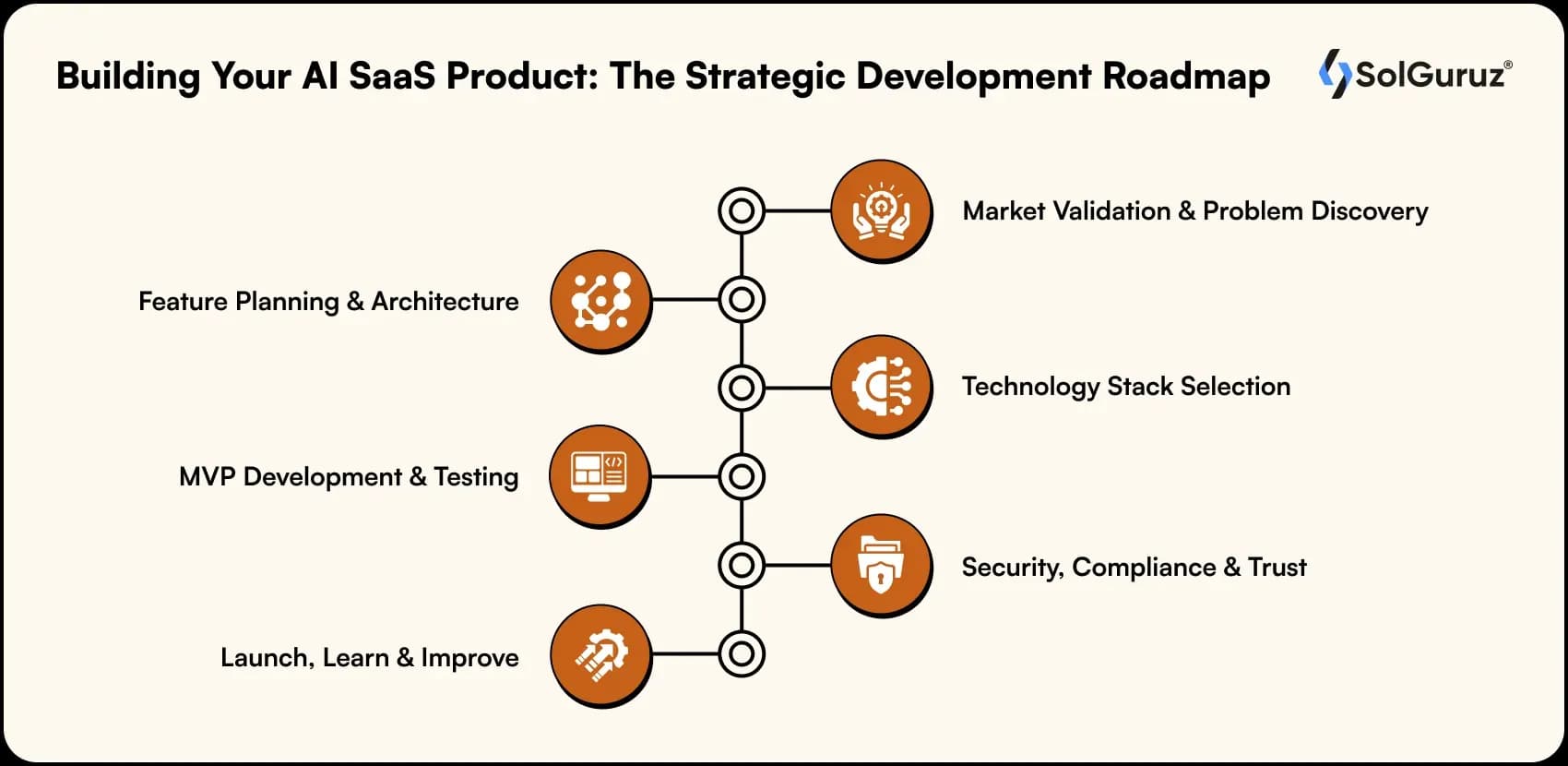 Building Your AI SaaS Product: The Strategic Development Roadmap

SolGuruz®

Market Validation & Problem Discovery

Feature Planning & Architecture

Technology Stack Selection

MVP Development & Testing

Security, Compliance & Trust

Launch, Learn & Improve